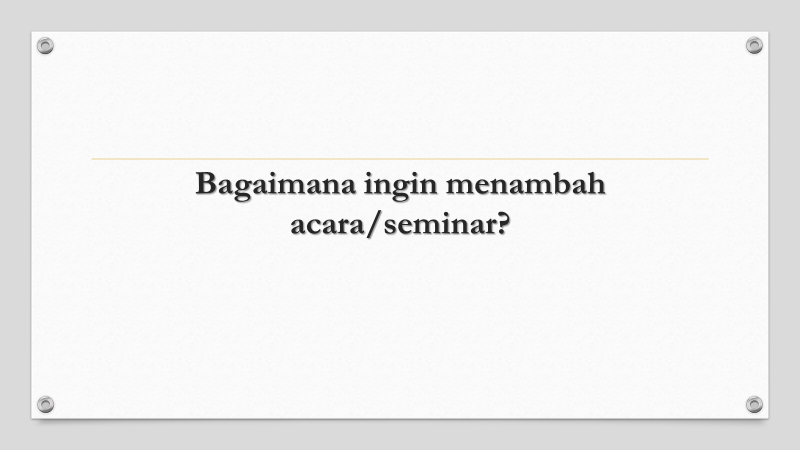 Bagaimana ingin menambah acara/seminar?